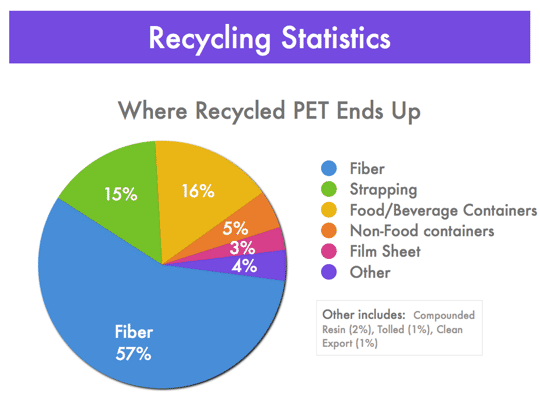 Recycling Statistics

Where Recycled PET Ends Up

15%
16%
5%
3%
4%
Fiber
57%

Fiber
Strapping
Food/Beverage Containers
Non-Food containers
Film Sheet
Other

Other includes: Compounded Resin (2%), Tolled (1%), Clean Export (1%)